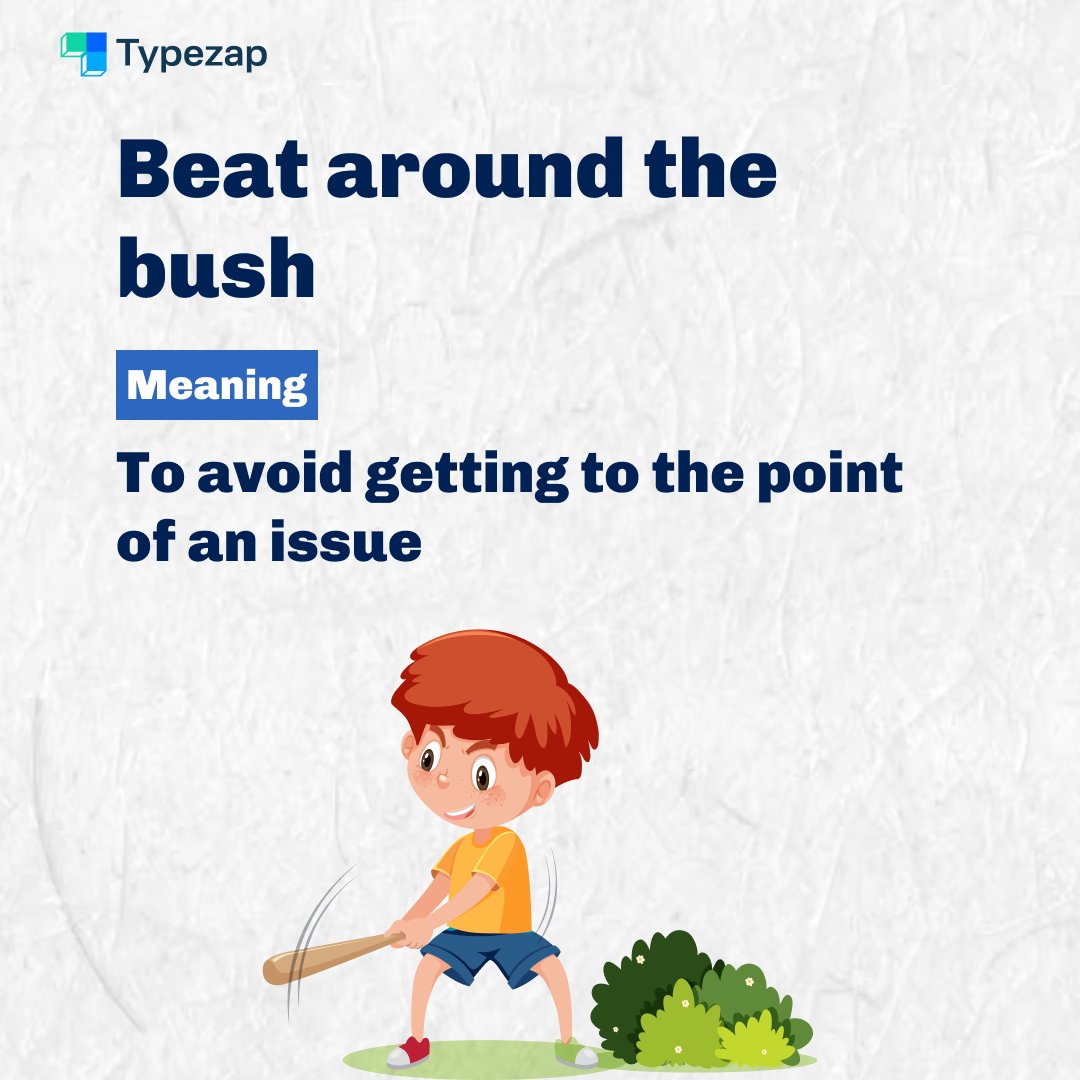 Typezap

Beat around the bush

Meaning

To avoid getting to the point of an issue